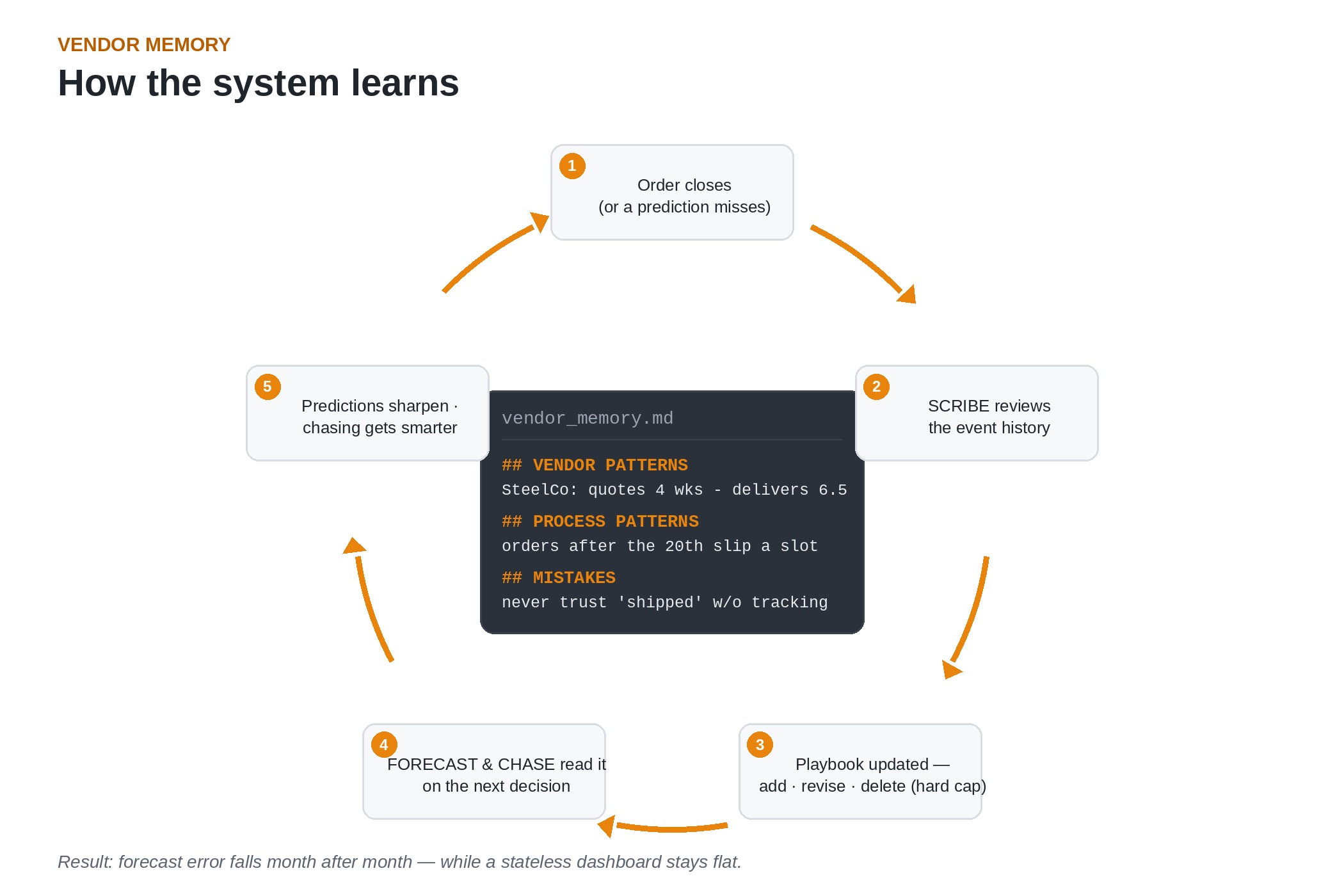 VENDOR MEMORY

How the system learns

1
Order closes
(or a prediction misses)

2
SCRIBE reviews
the event history

3
Playbook updated —
add · revise · delete (hard cap)

4
FORECAST & CHASE read it
on the next decision

5
Predictions sharpen ·
chasing gets smarter

vendor_memory.md

## VENDOR PATTERNS
SteelCo: quotes 4 wks - delivers 6.5

## PROCESS PATTERNS
orders after the 20th slip a slot

## MISTAKES
never trust 'shipped' w/o tracking

Result: forecast error falls month after month — while a stateless dashboard stays flat.